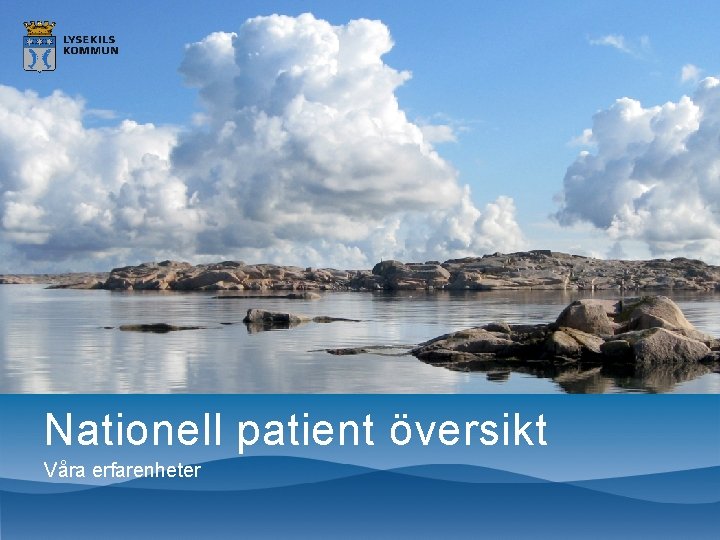 LYSEKILS KOMMUN

Nationell patient översikt

Våra erfarenheter